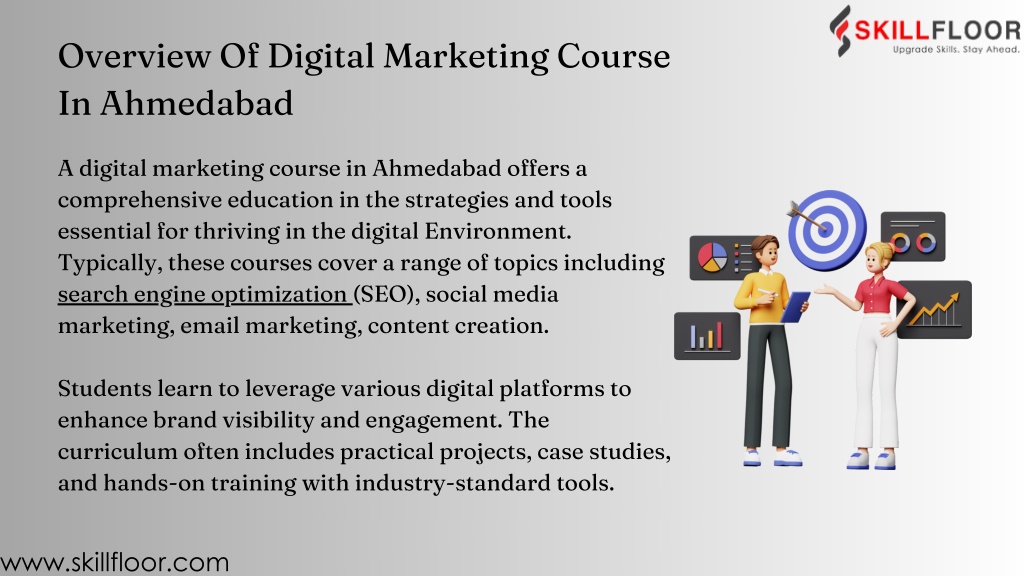 SKILLFLOOR
Upgrade Skills. Stay Ahead.

Overview Of Digital Marketing Course In Ahmedabad

A digital marketing course in Ahmedabad offers a comprehensive education in the strategies and tools essential for thriving in the digital Environment. Typically, these courses cover a range of topics including search engine optimization (SEO), social media marketing, email marketing, content creation.

Students learn to leverage various digital platforms to enhance brand visibility and engagement. The curriculum often includes practical projects, case studies, and hands-on training with industry-standard tools.

www.skillfloor.com